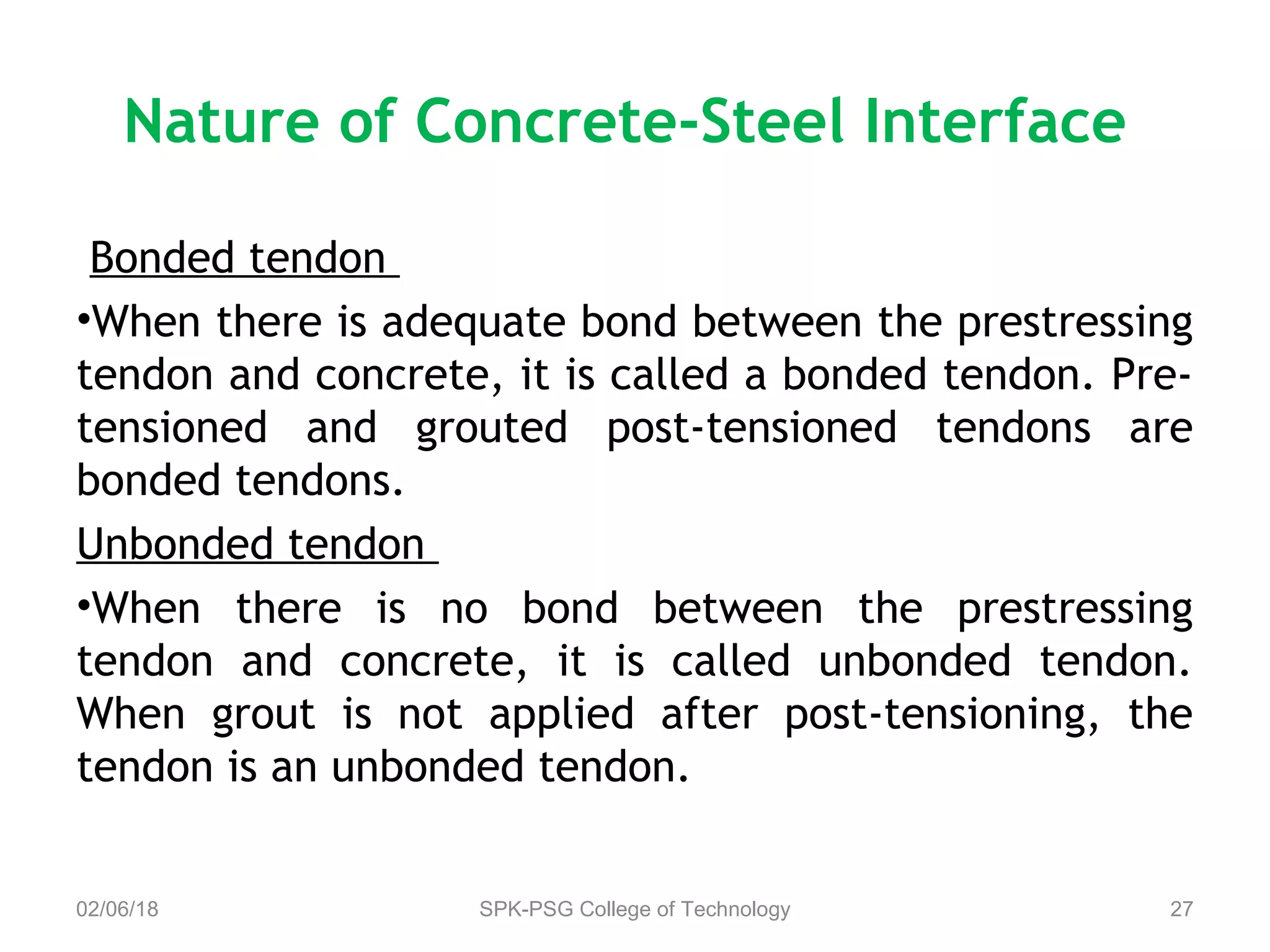 Nature of Concrete-Steel Interface

Bonded tendon

•When there is adequate bond between the prestressing tendon and concrete, it is called a bonded tendon. Pre-tensioned and grouted post-tensioned tendons are bonded tendons.

Unbonded tendon

•When there is no bond between the prestressing tendon and concrete, it is called unbonded tendon. When grout is not applied after post-tensioning, the tendon is an unbonded tendon.

02/06/18

SPK-PSG College of Technology

27